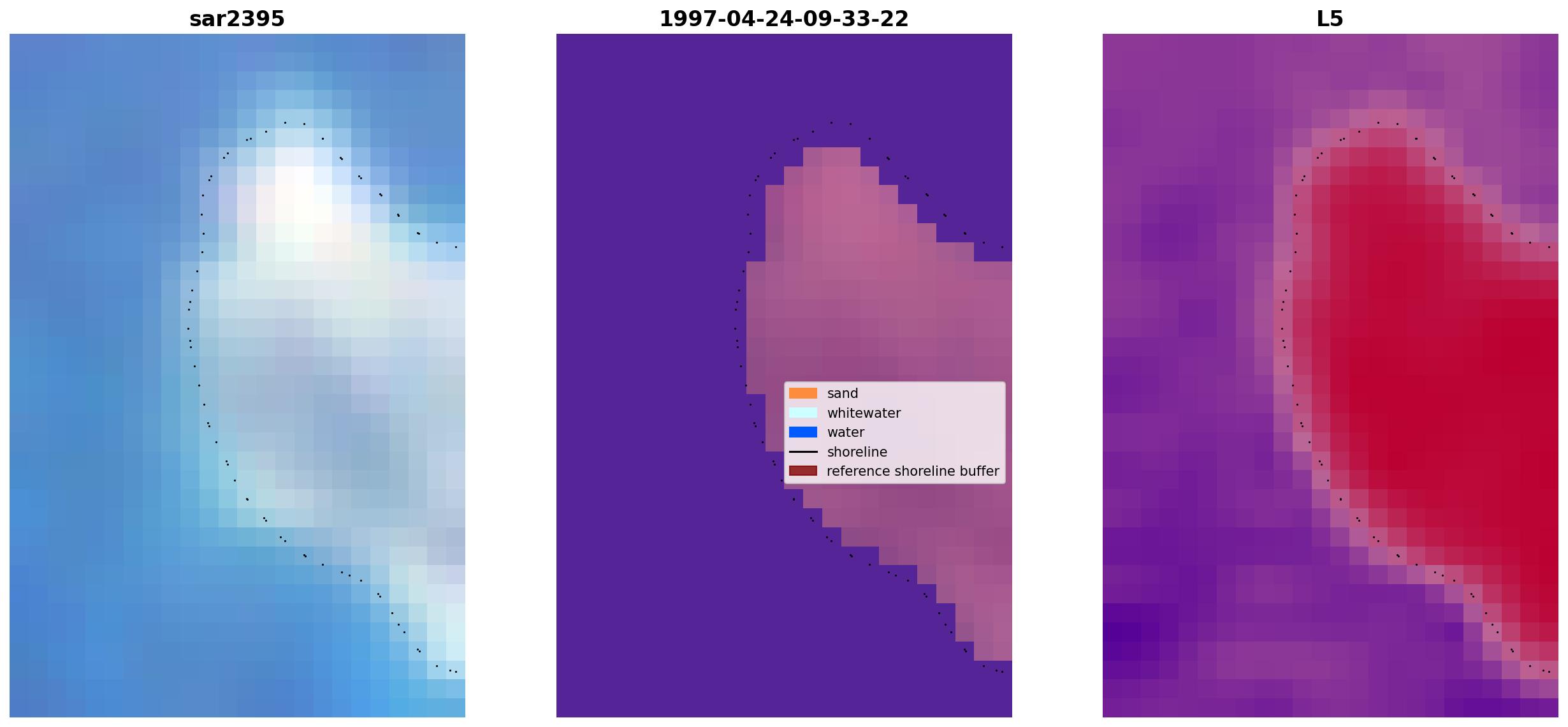 sar2395

1997-04-24-09-33-22

sand
whitewater
water
shoreline
reference shoreline buffer

L5